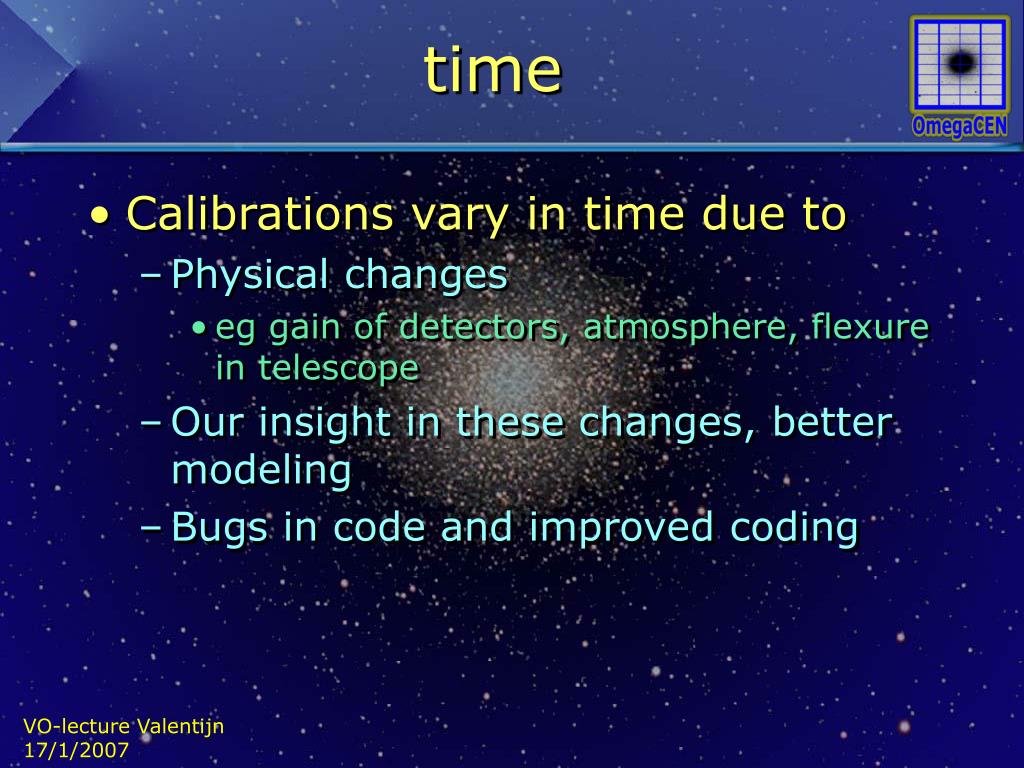 time

OmegaCEN

• Calibrations vary in time due to
– Physical changes
• eg gain of detectors, atmosphere, flexure in telescope
– Our insight in these changes, better modeling
– Bugs in code and improved coding

VO-lecture Valentijn
17/1/2007